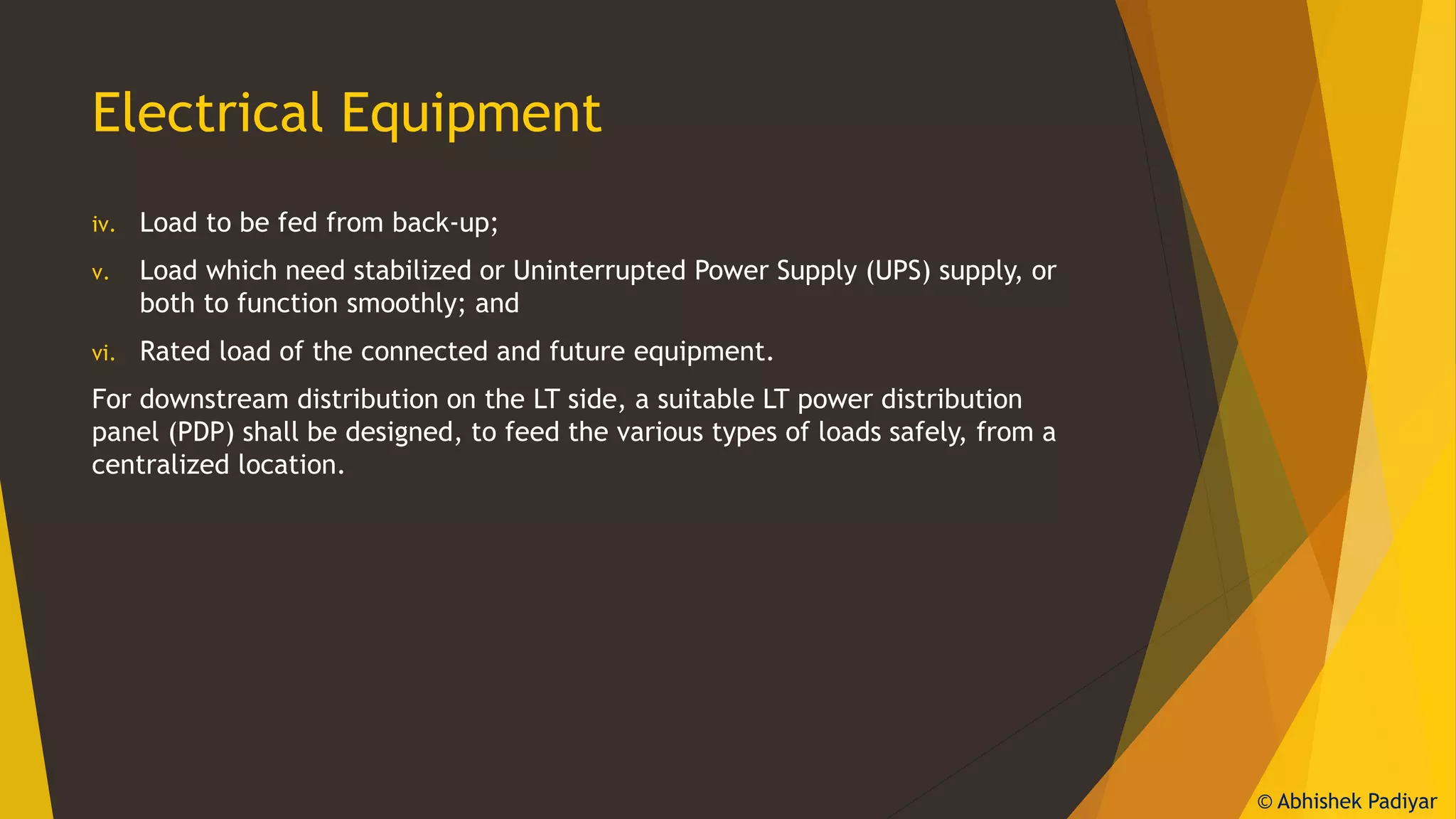 Electrical Equipment

iv. Load to be fed from back-up;

v. Load which need stabilized or Uninterrupted Power Supply (UPS) supply, or both to function smoothly; and

vi. Rated load of the connected and future equipment.

For downstream distribution on the LT side, a suitable LT power distribution panel (PDP) shall be designed, to feed the various types of loads safely, from a centralized location.

© Abhishek Padiyar